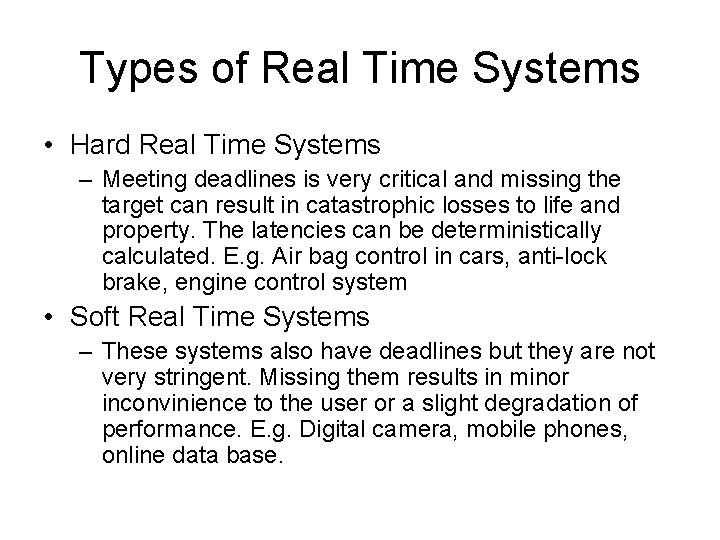 Types of Real Time Systems

• Hard Real Time Systems

– Meeting deadlines is very critical and missing the target can result in catastrophic losses to life and property. The latencies can be deterministically calculated. E.g. Air bag control in cars, anti-lock brake, engine control system

• Soft Real Time Systems

– These systems also have deadlines but they are not very stringent. Missing them results in minor inconvinience to the user or a slight degradation of performance. E.g. Digital camera, mobile phones, online data base.